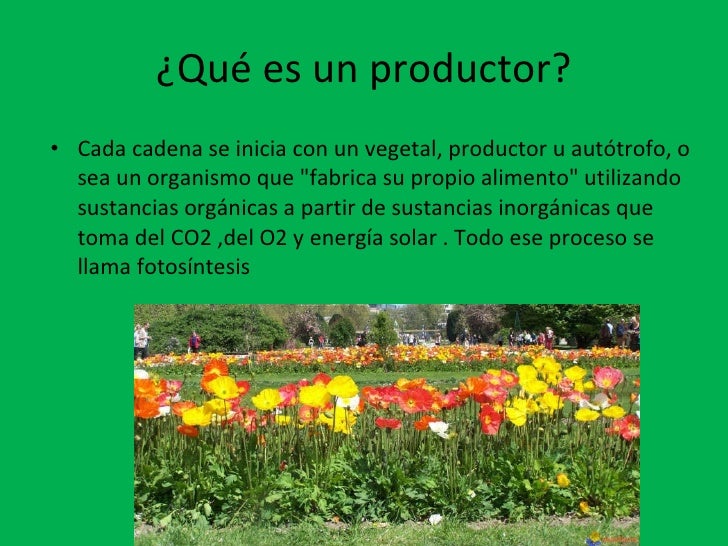 ¿Qué es un productor?

• Cada cadena se inicia con un vegetal, productor u autótrofo, o sea un organismo que "fabrica su propio alimento" utilizando sustancias orgánicas a partir de sustancias inorgánicas que toma del CO2 ,del O2 y energía solar . Todo ese proceso se llama fotosíntesis